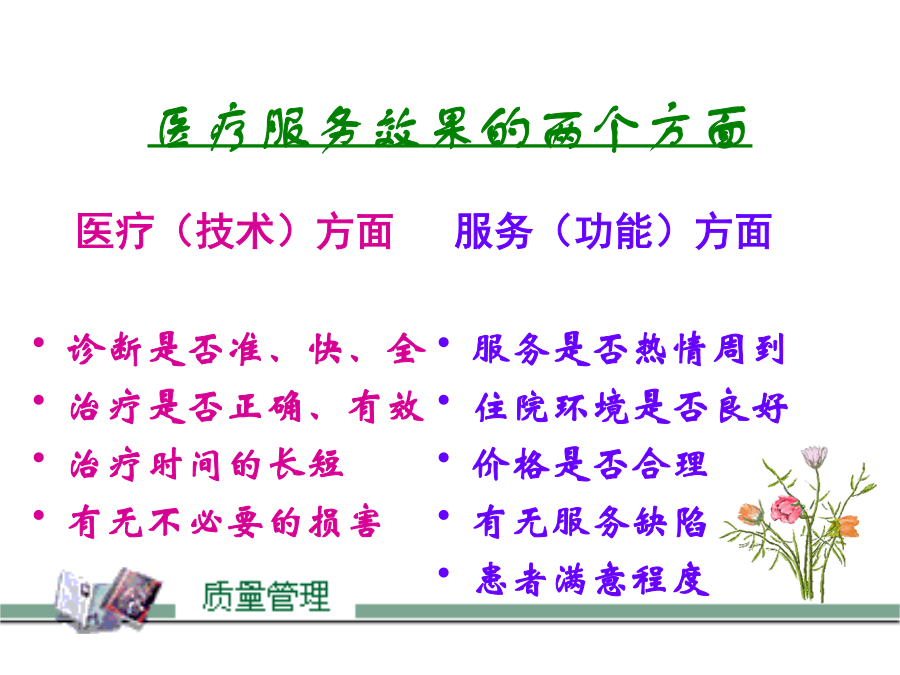 医疗服务效果的两个方面

医疗（技术）方面

• 诊断是否准、快、全
• 治疗是否正确、有效
• 治疗时间的长短
• 有无不必要的损害

服务（功能）方面

• 服务是否热情周到
• 住院环境是否良好
• 价格是否合理
• 有无服务缺陷
• 患者满意程度

质量管理